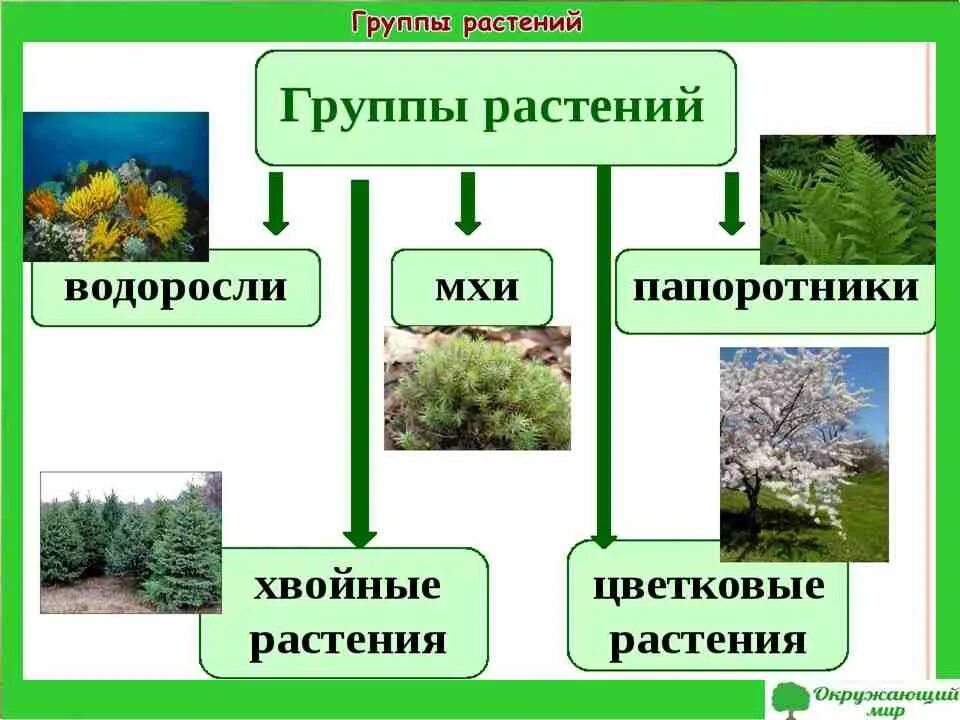 Группы растений

Группы растений

водоросли

мхи

папоротники

хвойные растения

цветковые растения

Окружающий мир